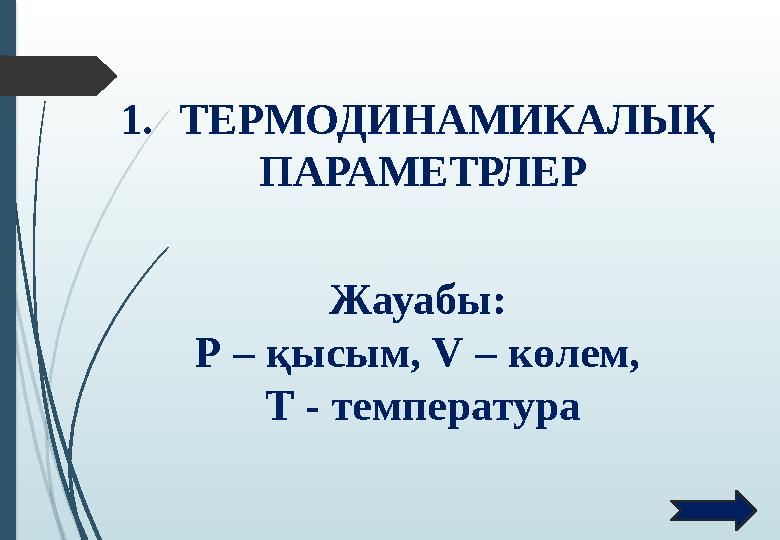 1. ТЕРМОДИНАМИКАЛЫҚ ПАРАМЕТРЛЕР

Жауабы:
P – қысым, V – көлем,
T - температура